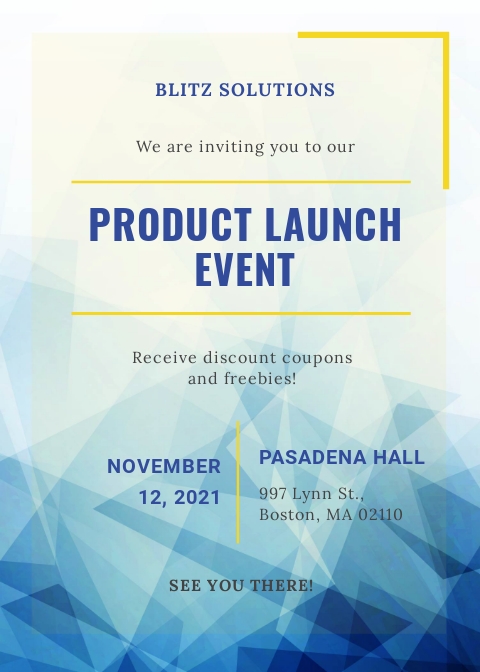 BLITZ SOLUTIONS

We are inviting you to our

PRODUCT LAUNCH EVENT

Receive discount coupons and freebies!

NOVEMBER 12, 2021

PASADENA HALL

997 Lynn St., Boston, MA 02110

SEE YOU THERE!